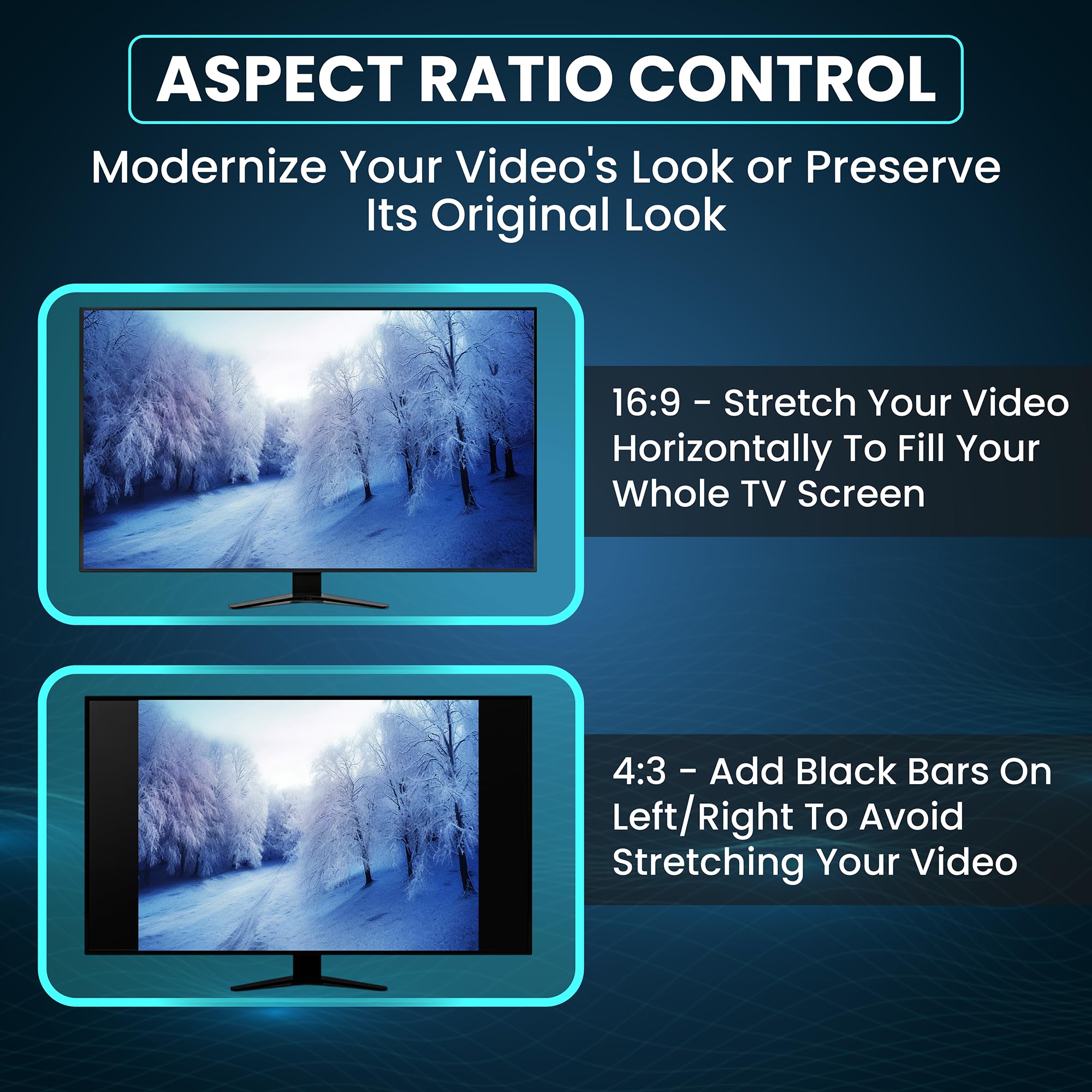 ASPECT RATIO CONTROL

Modernize Your Video's Look or Preserve Its Original Look

16:9 - Stretch Your Video Horizontally To Fill Your Whole TV Screen

4:3 - Add Black Bars On Left/Right To Avoid Stretching Your Video